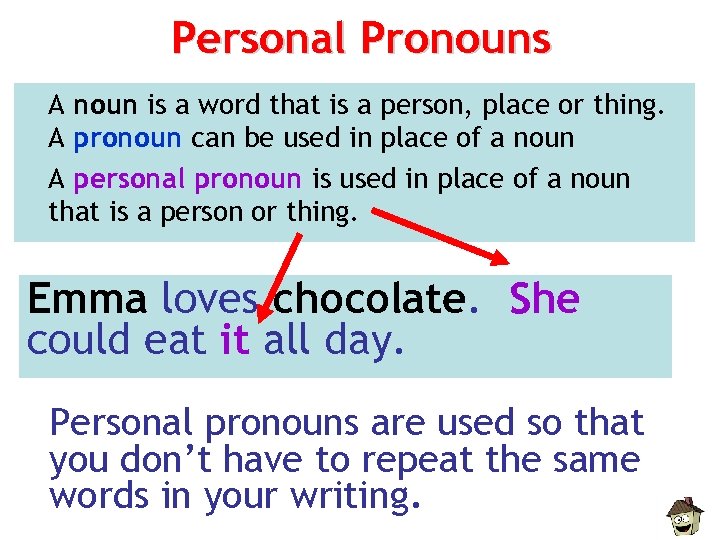 Personal Pronouns

A noun is a word that is a person, place or thing.
A pronoun can be used in place of a noun

A personal pronoun is used in place of a noun that is a person or thing.

Emma loves chocolate. She could eat it all day.

Personal pronouns are used so that you don't have to repeat the same words in your writing.